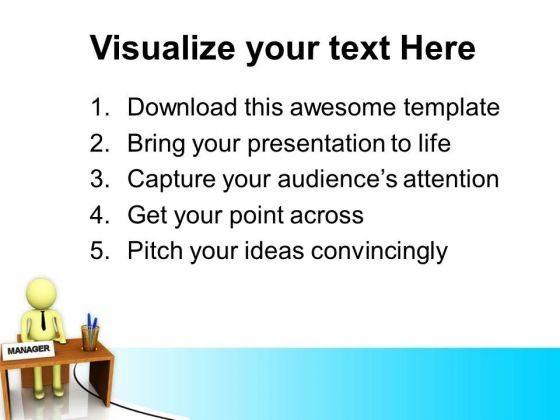 Visualize your text Here

1. Download this awesome template
2. Bring your presentation to life
3. Capture your audience's attention
4. Get your point across
5. Pitch your ideas convincingly

MANAGER